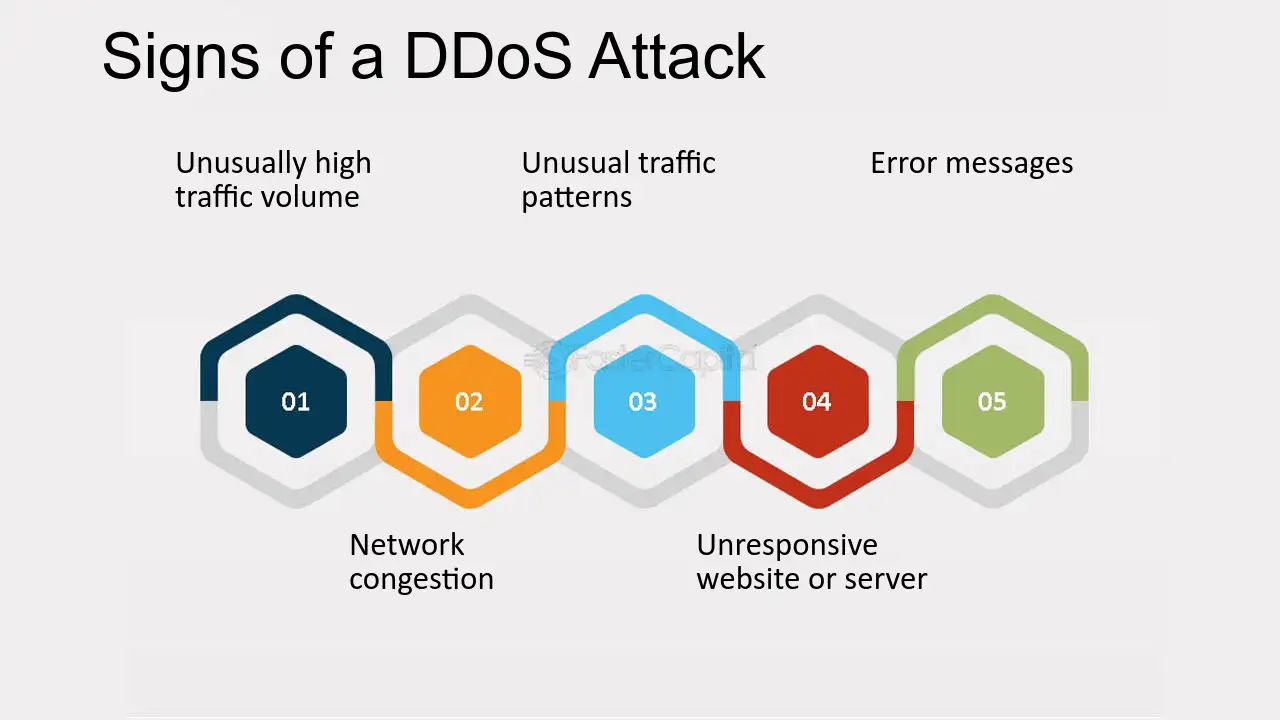 Signs of a DDoS Attack

Unusually high traffic volume

Unusual traffic patterns

Error messages

01

02

03

04

05

Network congestion

Unresponsive website or server

FasterCapital